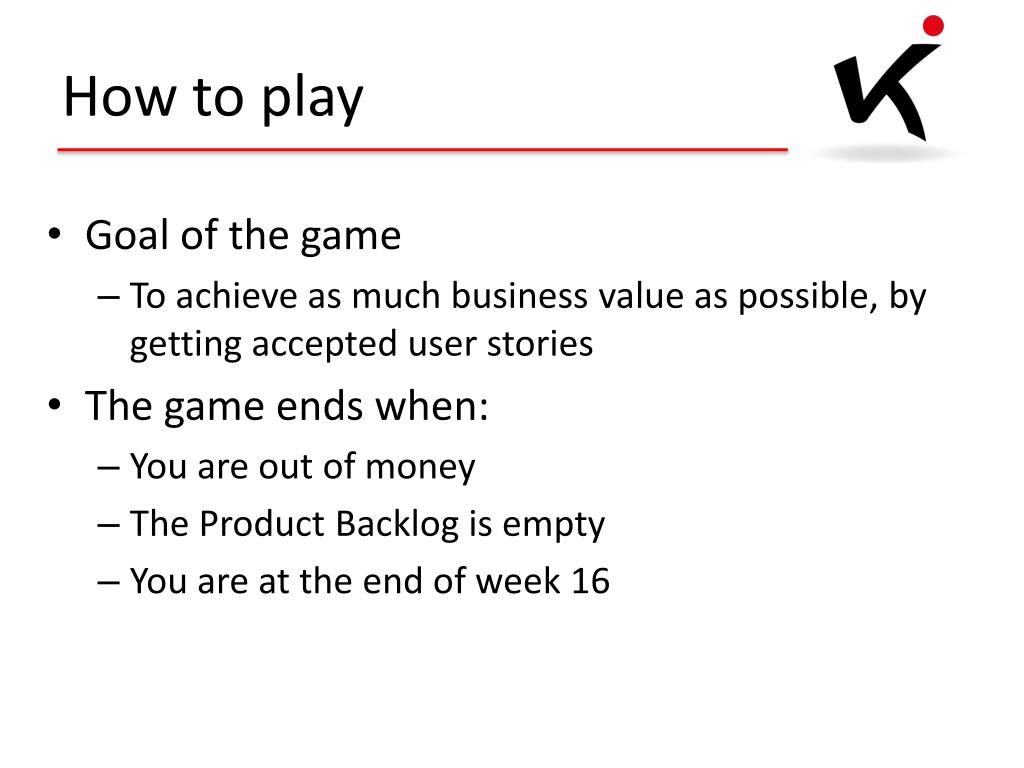 How to play

• Goal of the game
– To achieve as much business value as possible, by getting accepted user stories
• The game ends when:
– You are out of money
– The Product Backlog is empty
– You are at the end of week 16